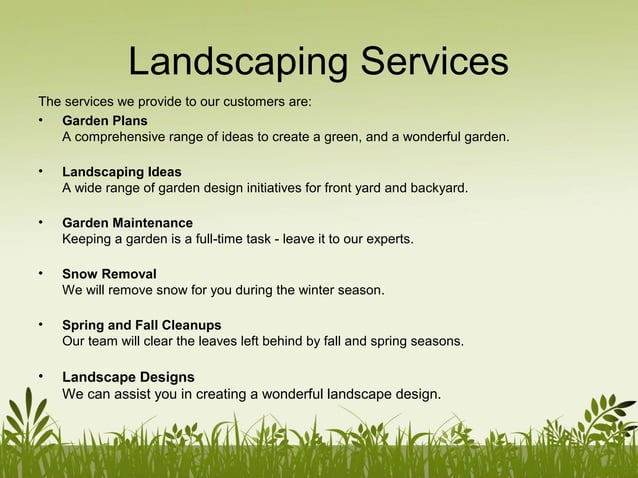 Landscaping Services

The services we provide to our customers are:

• Garden Plans
A comprehensive range of ideas to create a green, and a wonderful garden.

• Landscaping Ideas
A wide range of garden design initiatives for front yard and backyard.

• Garden Maintenance
Keeping a garden is a full-time task - leave it to our experts.

• Snow Removal
We will remove snow for you during the winter season.

• Spring and Fall Cleanups
Our team will clear the leaves left behind by fall and spring seasons.

• Landscape Designs
We can assist you in creating a wonderful landscape design.